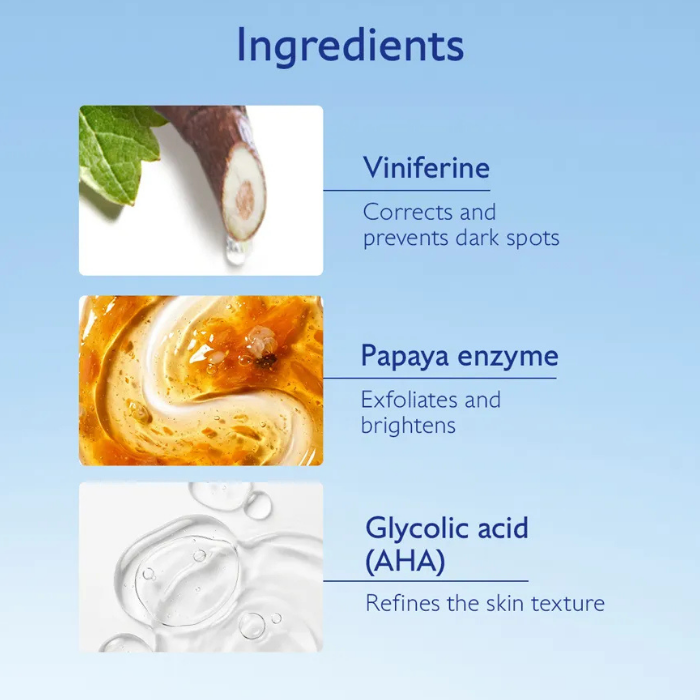 Ingredients

Viniferine

Corrects and prevents dark spots

Papaya enzyme

Exfoliates and brightens

Glycolic acid
(AHA)

Refines the skin texture